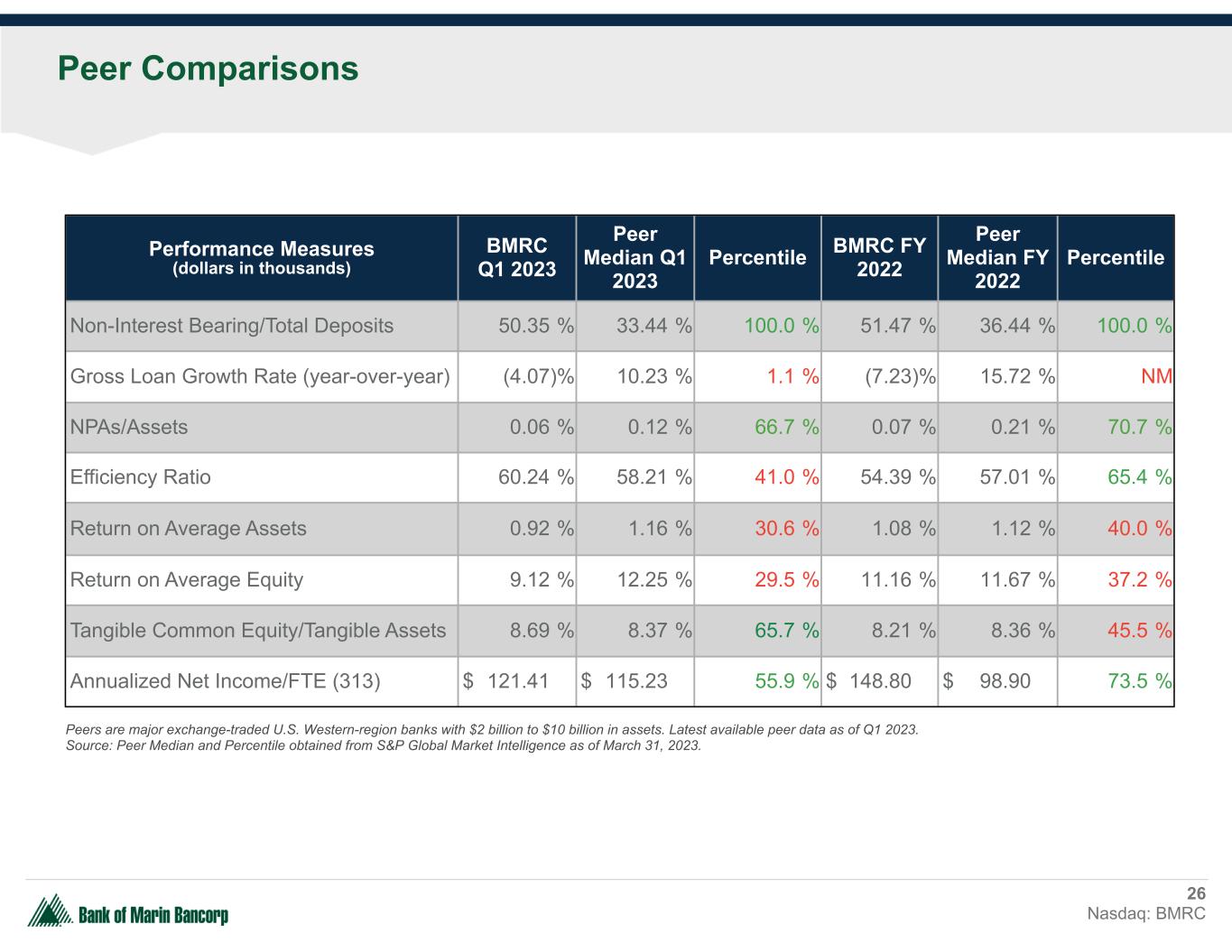 Peer Comparisons

| Performance Measures (dollars in thousands) | BMRC Q1 2023 | Peer Median Q1 2023 | Percentile | BMRC FY 2022 | Peer Median FY 2022 | Percentile |
|---|---|---|---|---|---|---|
| Non-Interest Bearing/Total Deposits | 50.35 % | 33.44 % | 100.0 % | 51.47 % | 36.44 % | 100.0 % |
| Gross Loan Growth Rate (year-over-year) | (4.07)% | 10.23 % | 1.1 % | (7.23)% | 15.72 % | NM |
| NPAs/Assets | 0.06 % | 0.12 % | 66.7 % | 0.07 % | 0.21 % | 70.7 % |
| Efficiency Ratio | 60.24 % | 58.21 % | 41.0 % | 54.39 % | 57.01 % | 65.4 % |
| Return on Average Assets | 0.92 % | 1.16 % | 30.6 % | 1.08 % | 1.12 % | 40.0 % |
| Return on Average Equity | 9.12 % | 12.25 % | 29.5 % | 11.16 % | 11.67 % | 37.2 % |
| Tangible Common Equity/Tangible Assets | 8.69 % | 8.37 % | 65.7 % | 8.21 % | 8.36 % | 45.5 % |
| Annualized Net Income/FTE (313) | $ 121.41 | $ 115.23 | 55.9 % | $ 148.80 | $ 98.90 | 73.5 % |

Peers are major exchange-traded U.S. Western-region banks with $2 billion to $10 billion in assets. Latest available peer data as of Q1 2023.
Source: Peer Median and Percentile obtained from S&P Global Market Intelligence as of March 31, 2023.

Bank of Marin Bancorp

26
Nasdaq: BMRC